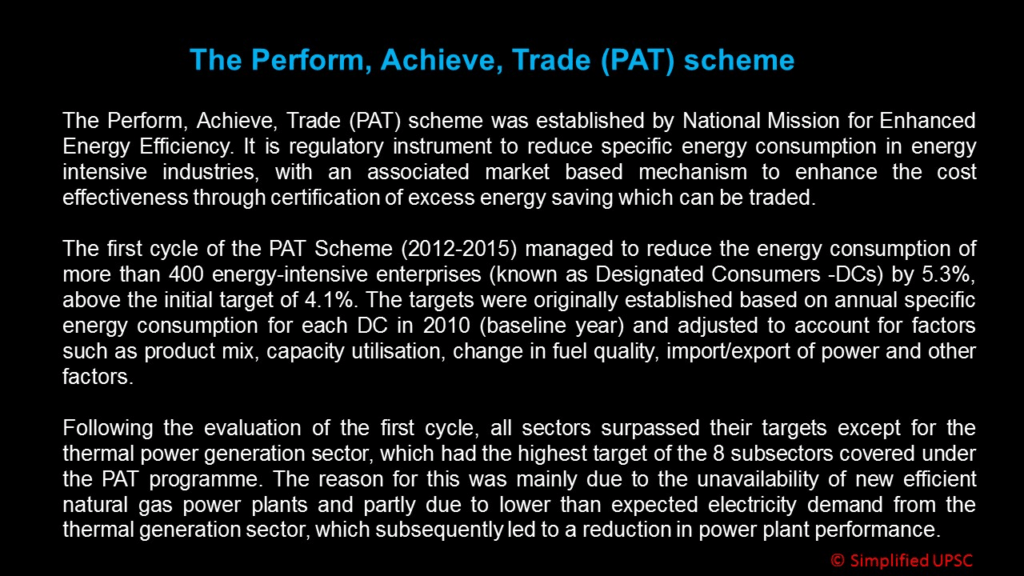 The Perform, Achieve, Trade (PAT) scheme

The Perform, Achieve, Trade (PAT) scheme was established by National Mission for Enhanced Energy Efficiency. It is regulatory instrument to reduce specific energy consumption in energy intensive industries, with an associated market based mechanism to enhance the cost effectiveness through certification of excess energy saving which can be traded.

The first cycle of the PAT Scheme (2012-2015) managed to reduce the energy consumption of more than 400 energy-intensive enterprises (known as Designated Consumers -DCs) by 5.3%, above the initial target of 4.1%. The targets were originally established based on annual specific energy consumption for each DC in 2010 (baseline year) and adjusted to account for factors such as product mix, capacity utilisation, change in fuel quality, import/export of power and other factors.

Following the evaluation of the first cycle, all sectors surpassed their targets except for the thermal power generation sector, which had the highest target of the 8 subsectors covered under the PAT programme. The reason for this was mainly due to the unavailability of new efficient natural gas power plants and partly due to lower than expected electricity demand from the thermal generation sector, which subsequently led to a reduction in power plant performance.

© Simplified UPSC